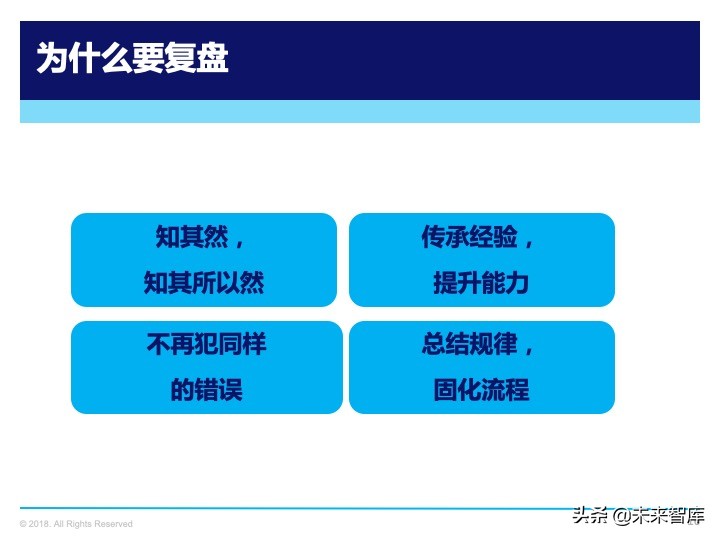 为什么要复盘

知其然，
知其所以然

传承经验，
提升能力

不再犯同样
的错误

总结规律，
固化流程

© 2018. All Rights Reserved

头条 @未来智库